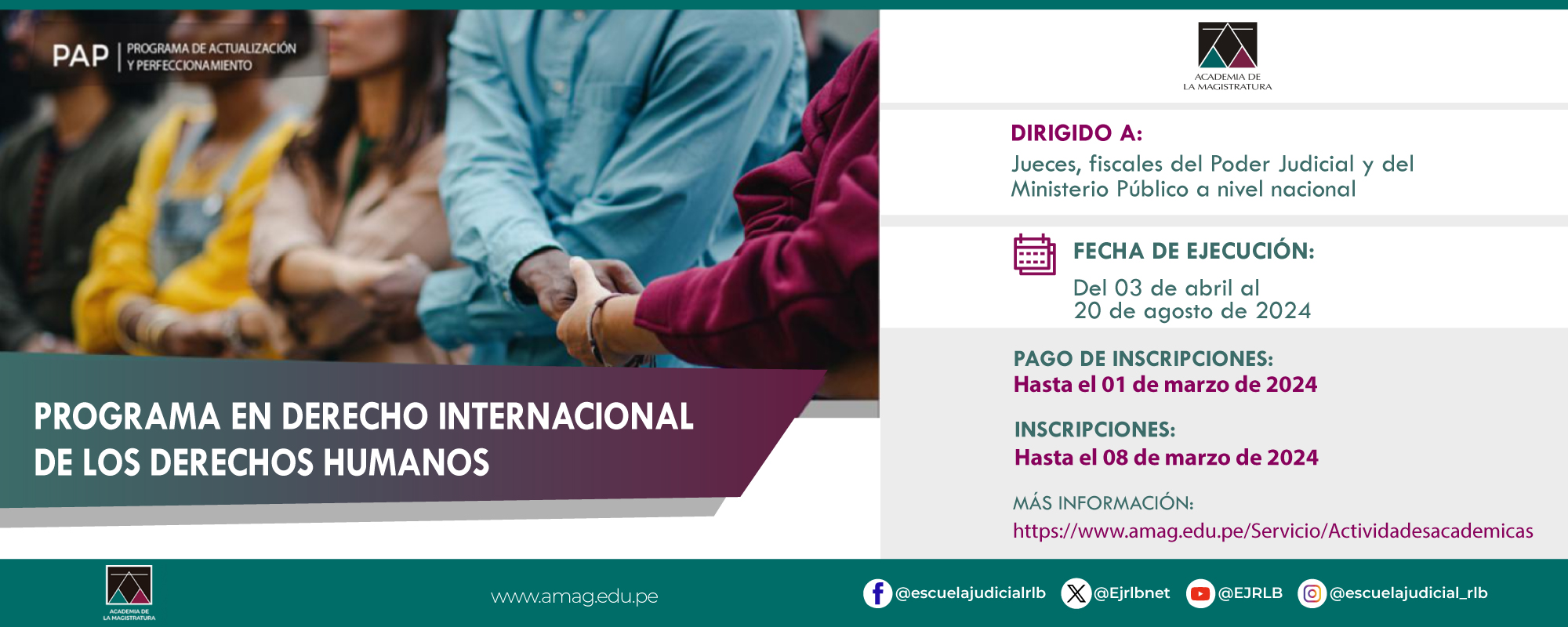 PAP | PROGRAMA DE ACTUALIZACIÓN Y PERFECCIONAMIENTO

PROGRAMA EN DERECHO INTERNACIONAL DE LOS DERECHOS HUMANOS

ACADEMIA DE LA MAGISTRATURA

DIRIGIDO A:
Jueces, fiscales del Poder Judicial y del Ministerio Público a nivel nacional

FECHA DE EJECUCIÓN:
Del 03 de abril al 20 de agosto de 2024

PAGO DE INSCRIPCIONES:
Hasta el 01 de marzo de 2024

INSCRIPCIONES:
Hasta el 08 de marzo de 2024

MÁS INFORMACIÓN:
https://www.amag.edu.pe/Servicio/Actividadesacademicas

ACADEMIA DE LA MAGISTRATURA

www.amag.edu.pe

@escuelajudicialrlb @Ejrlbnet @EJRLB @escuelajudicial_rlb